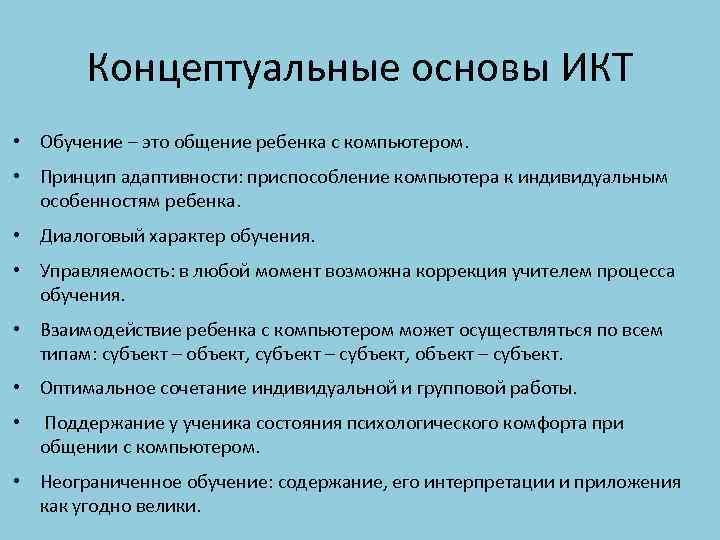 Концептуальные основы ИКТ

• Обучение – это общение ребенка с компьютером.

• Принцип адаптивности: приспособление компьютера к индивидуальным особенностям ребенка.

• Диалоговый характер обучения.

• Управляемость: в любой момент возможна коррекция учителем процесса обучения.

• Взаимодействие ребенка с компьютером может осуществляться по всем типам: субъект – объект, субъект – субъект, объект – субъект.

• Оптимальное сочетание индивидуальной и групповой работы.

• Поддержание у ученика состояния психологического комфорта при общении с компьютером.

• Неограниченное обучение: содержание, его интерпретации и приложения как угодно велики.